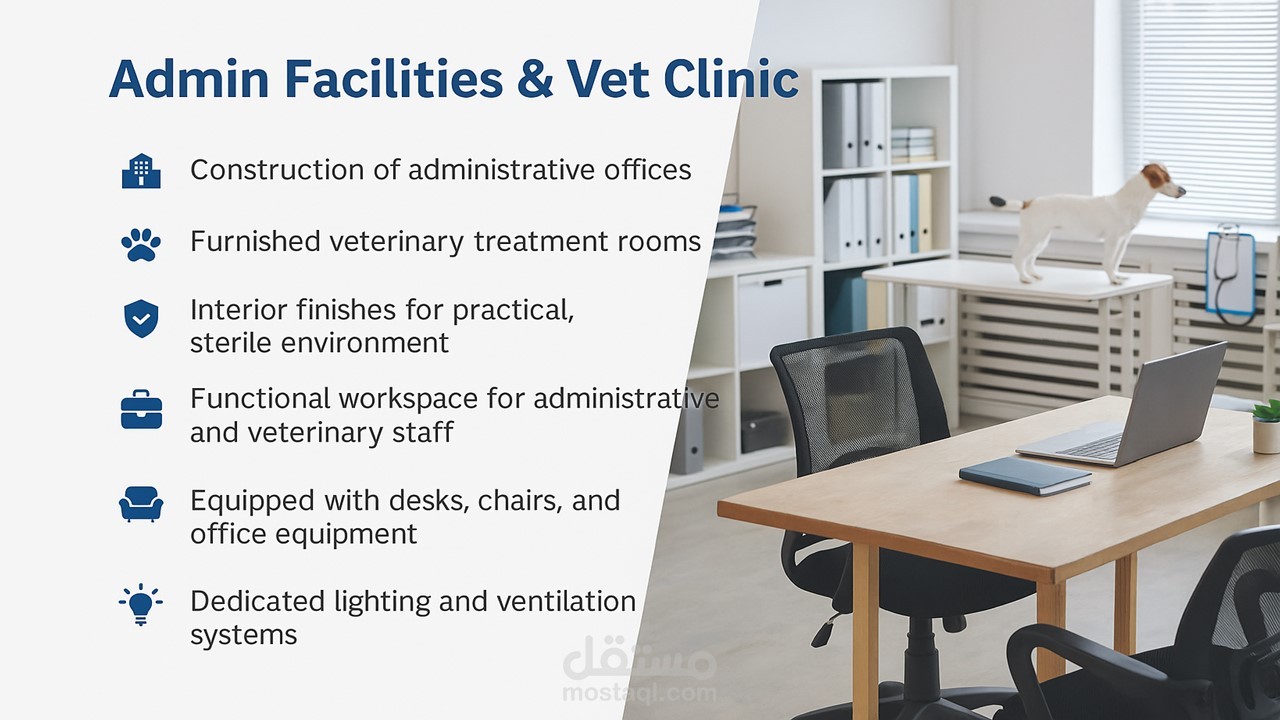 Admin Facilities & Vet Clinic

Construction of administrative offices

Furnished veterinary treatment rooms

Interior finishes for practical, sterile environment

Functional workspace for administrative and veterinary staff

Equipped with desks, chairs, and office equipment

Dedicated lighting and ventilation systems

مستقل
mostaql.com